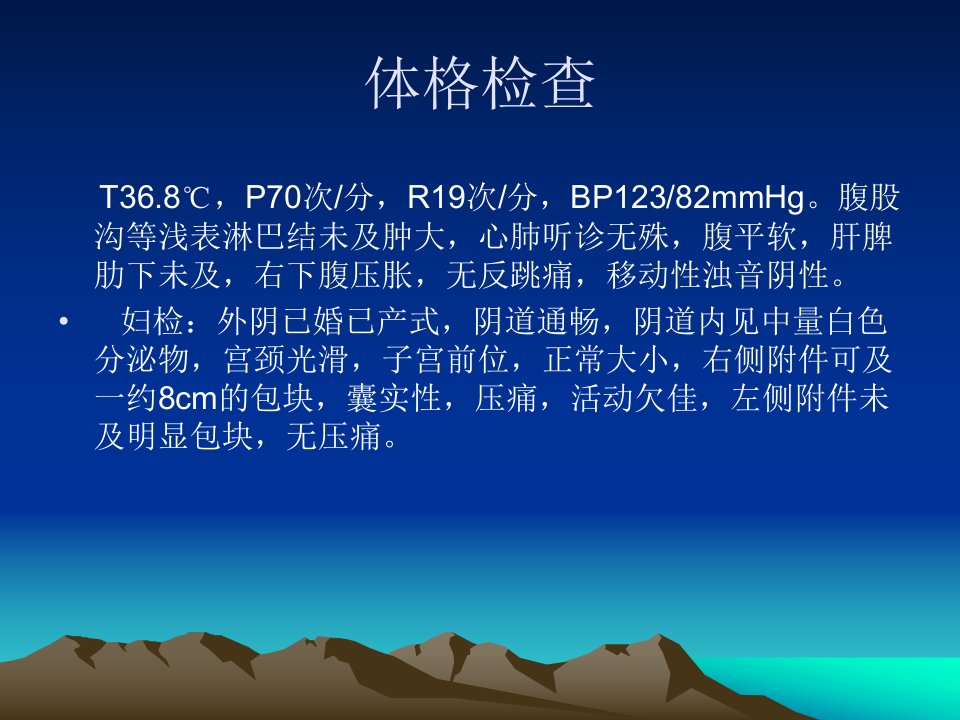 体格检查

T36.8℃，P70次/分，R19次/分，BP123/82mmHg。腹股沟等浅表淋巴结未及肿大，心肺听诊无殊，腹平软，肝脾肋下未及，右下腹压胀，无反跳痛，移动性浊音阴性。

• 妇检：外阴已婚已产式，阴道通畅，阴道内见中量白色分泌物，宫颈光滑，子宫前位，正常大小，右侧附件可及一约8cm的包块，囊实性，压痛，活动欠佳，左侧附件未及明显包块，无压痛。